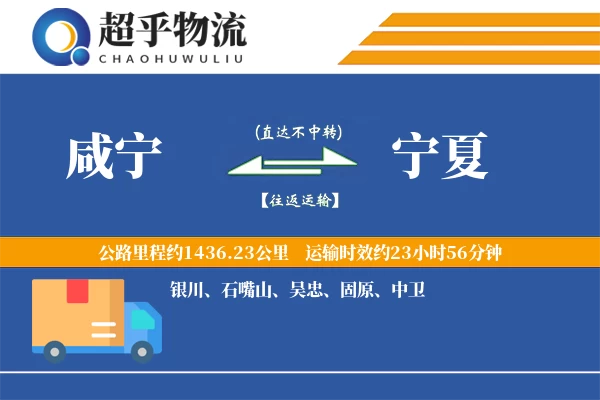 超乎物流
CHAOHUWULIU

咸宁

(直达不中转)

【往返运输】

宁夏

公路里程约1436.23公里　运输时效约23小时56分钟

银川、石嘴山、吴忠、固原、中卫